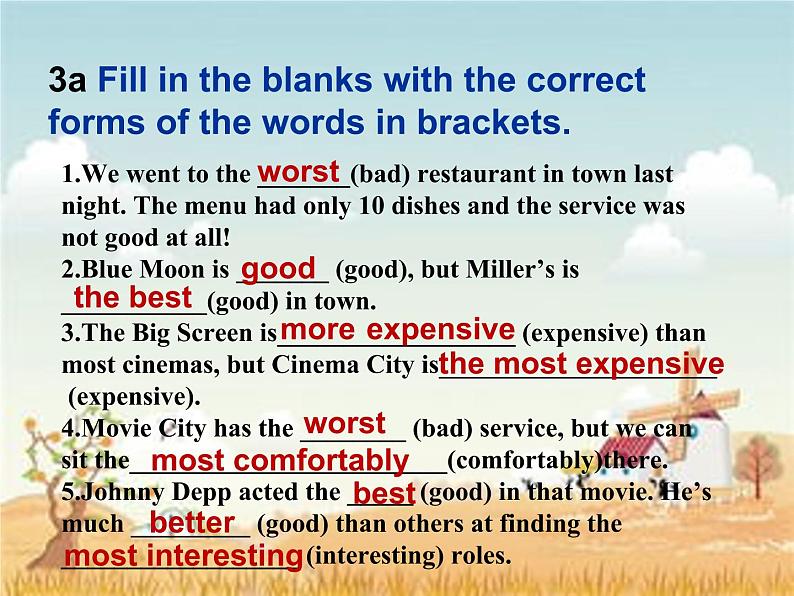 3a Fill in the blanks with the correct forms of the words in brackets.

1.We went to the worst (bad) restaurant in town last night. The menu had only 10 dishes and the service was not good at all!
2.Blue Moon is good (good), but Miller's is the best (good) in town.
3.The Big Screen is more expensive (expensive) than most cinemas, but Cinema City is the most expensive (expensive).
4.Movie City has the worst (bad) service, but we can sit the most comfortably (comfortably)there.
5.Johnny Depp acted the best (good) in that movie. He's much better (good) than others at finding the most interesting (interesting) roles.